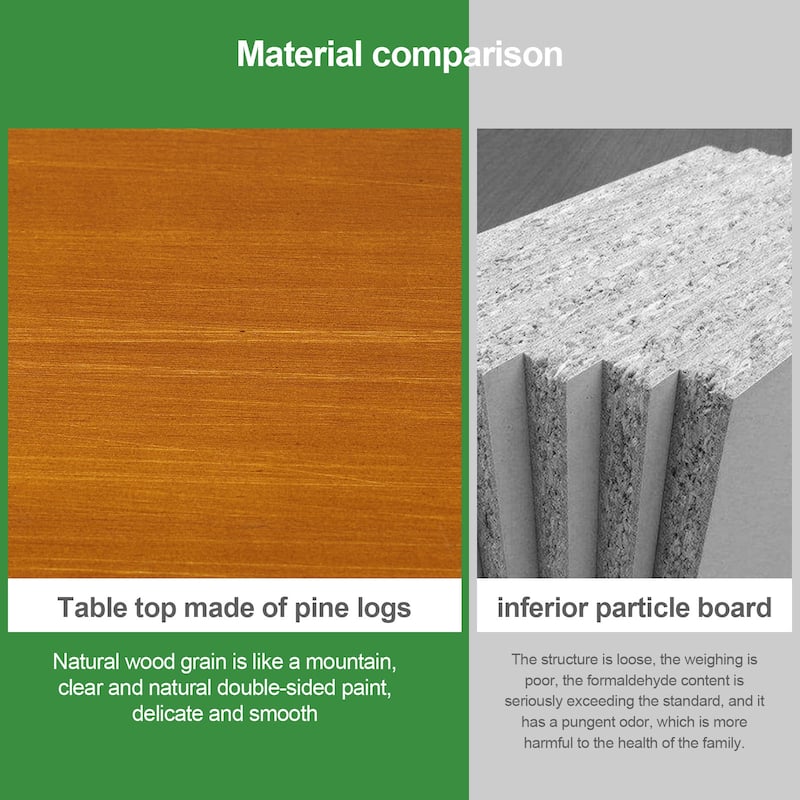 Material comparison

Table top made of pine logs

Natural wood grain is like a mountain, clear and natural double-sided paint, delicate and smooth

inferior particle board

The structure is loose, the weighing is poor, the formaldehyde content is seriously exceeding the standard, and it has a pungent odor, which is more harmful to the health of the family.